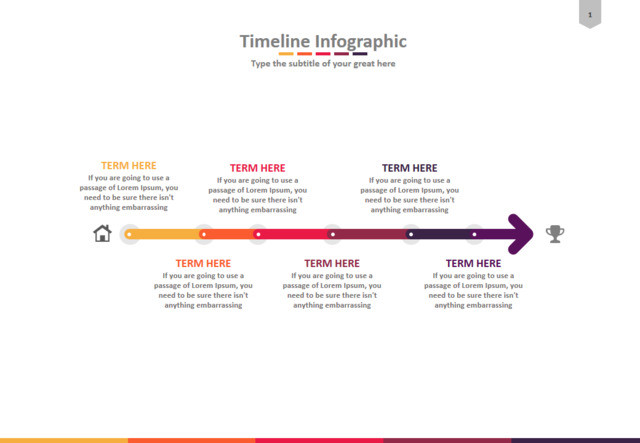 1

Timeline Infographic

Type the subtitle of your great here

TERM HERE
If you are going to use a passage of Lorem Ipsum, you need to be sure there isn't anything embarrassing

TERM HERE
If you are going to use a passage of Lorem Ipsum, you need to be sure there isn't anything embarrassing

TERM HERE
If you are going to use a passage of Lorem Ipsum, you need to be sure there isn't anything embarrassing

TERM HERE
If you are going to use a passage of Lorem Ipsum, you need to be sure there isn't anything embarrassing

TERM HERE
If you are going to use a passage of Lorem Ipsum, you need to be sure there isn't anything embarrassing

TERM HERE
If you are going to use a passage of Lorem Ipsum, you need to be sure there isn't anything embarrassing